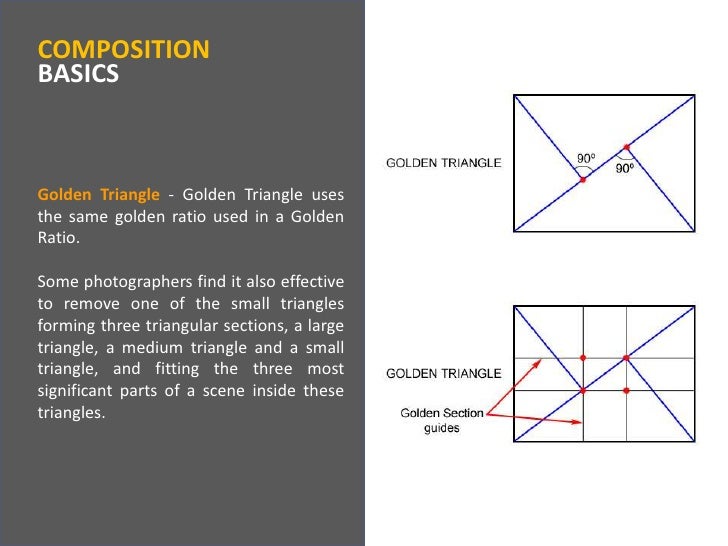 COMPOSITION
BASICS

Golden Triangle - Golden Triangle uses the same golden ratio used in a Golden Ratio.

Some photographers find it also effective to remove one of the small triangles forming three triangular sections, a large triangle, a medium triangle and a small triangle, and fitting the three most significant parts of a scene inside these triangles.

GOLDEN TRIANGLE

$90^o$

$90^o$

GOLDEN TRIANGLE

Golden Section guides